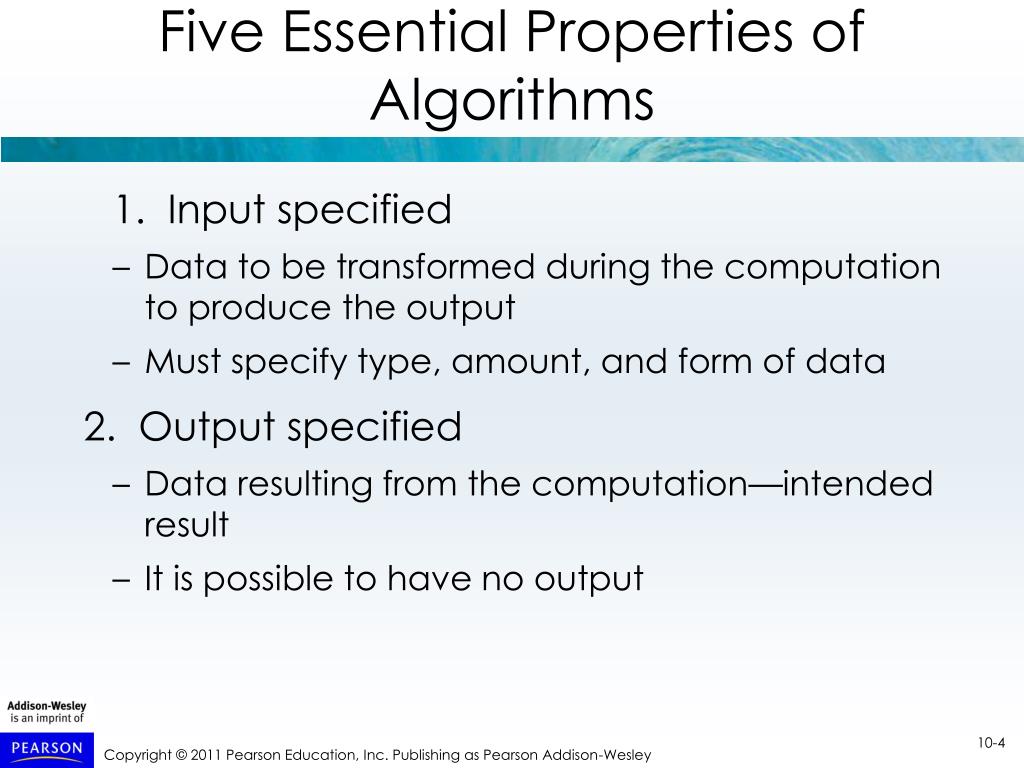 Five Essential Properties of Algorithms

1. Input specified

– Data to be transformed during the computation to produce the output

– Must specify type, amount, and form of data

2. Output specified

– Data resulting from the computation—intended result

– It is possible to have no output

Addison-Wesley is an imprint of

PEARSON

Copyright © 2011 Pearson Education, Inc. Publishing as Pearson Addison-Wesley

10-4